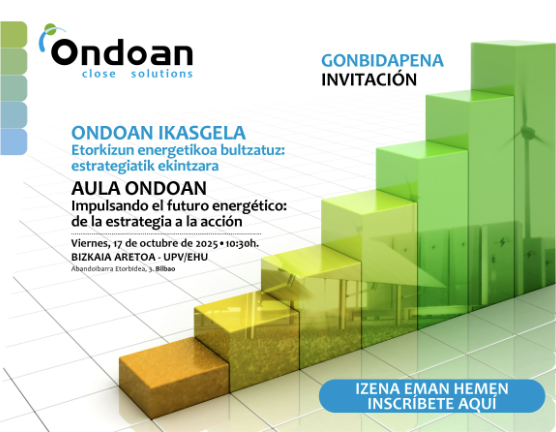 Ondoan
close solutions

GONBIDAPENA
INVITACIÓN

ONDOAN IKASGELA
Etorkizun energetikoa bultzatuz: estrategiatik ekintzara

AULA ONDOAN
Impulsando el futuro energético: de la estrategia a la acción

Viernes, 17 de octubre de 2025 • 10:30h.
BIZKAIA ARETOA - UPV/EHU
Abandoibarra Etorbidea, 3. Bilbao

IZENA EMAN HEMEN
INSCRÍBETE AQUÍ